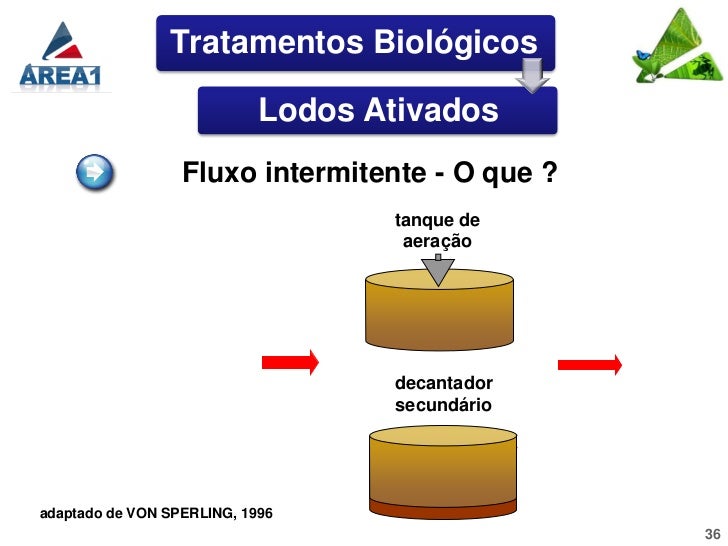 AREA1

Tratamentos Biológicos

Lodos Ativados

Fluxo intermitente - O que ?

tanque de aeração

decantador secundário

adaptado de VON SPERLING, 1996

36